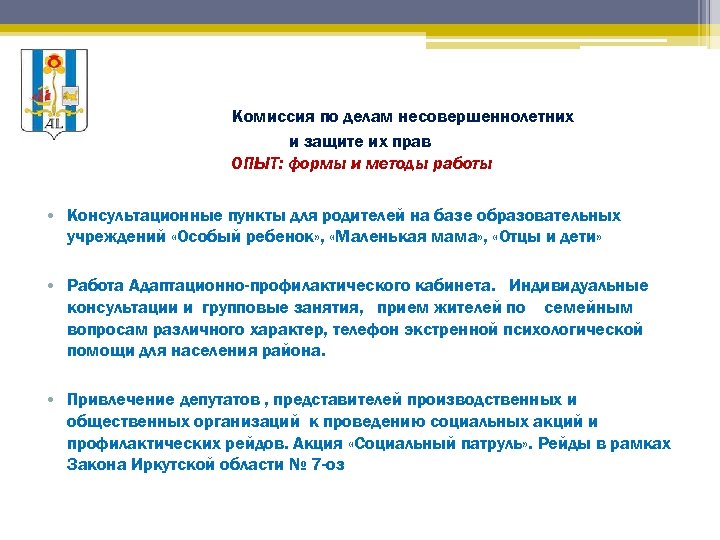 AL

Комиссия по делам несовершеннолетних
и защите их прав
ОПЫТ: формы и методы работы

• Консультационные пункты для родителей на базе образовательных учреждений «Особый ребенок», «Маленькая мама», «Отцы и дети»

• Работа Адаптационно-профилактического кабинета. Индивидуальные консультации и групповые занятия, прием жителей по семейным вопросам различного характер, телефон экстренной психологической помощи для населения района.

• Привлечение депутатов , представителей производственных и общественных организаций к проведению социальных акций и профилактических рейдов. Акция «Социальный патруль». Рейды в рамках Закона Иркутской области № 7-оз